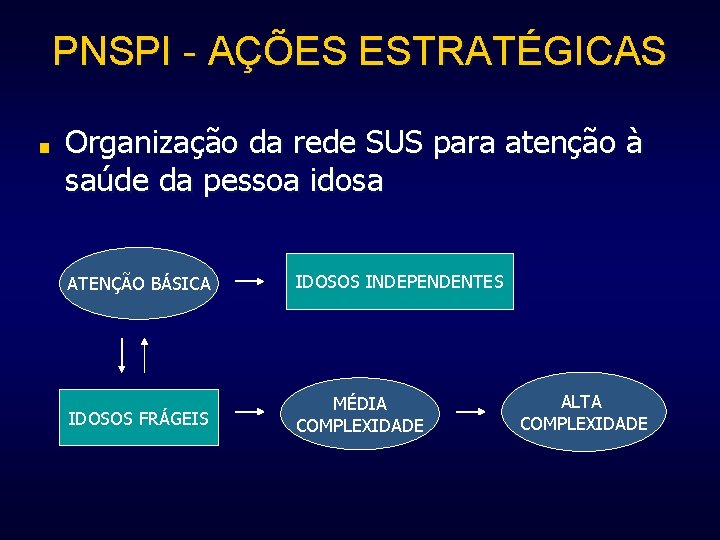 PNSPI - AÇÕES ESTRATÉGICAS

Organização da rede SUS para atenção à saúde da pessoa idosa

ATENÇÃO BÁSICA

IDOSOS INDEPENDENTES

IDOSOS FRÁGEIS

MÉDIA COMPLEXIDADE

ALTA COMPLEXIDADE